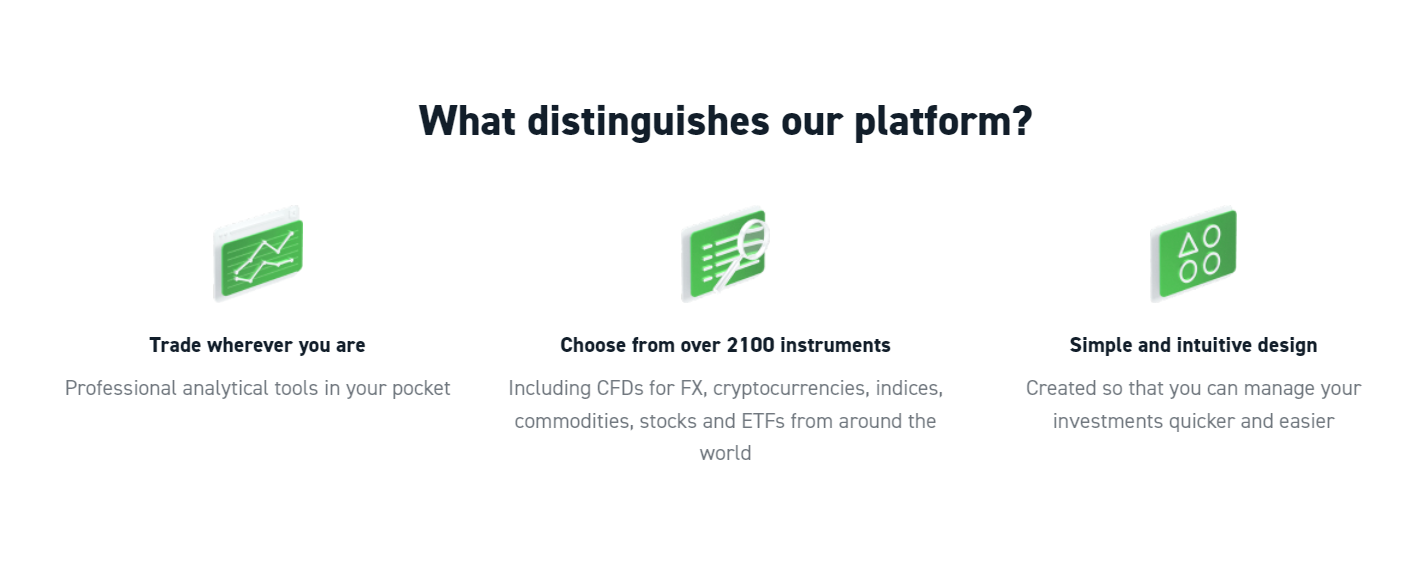 What distinguishes our platform?

Trade wherever you are

Professional analytical tools in your pocket

Choose from over 2100 instruments

Including CFDs for FX, cryptocurrencies, indices, commodities, stocks and ETFs from around the world

Simple and intuitive design

Created so that you can manage your investments quicker and easier